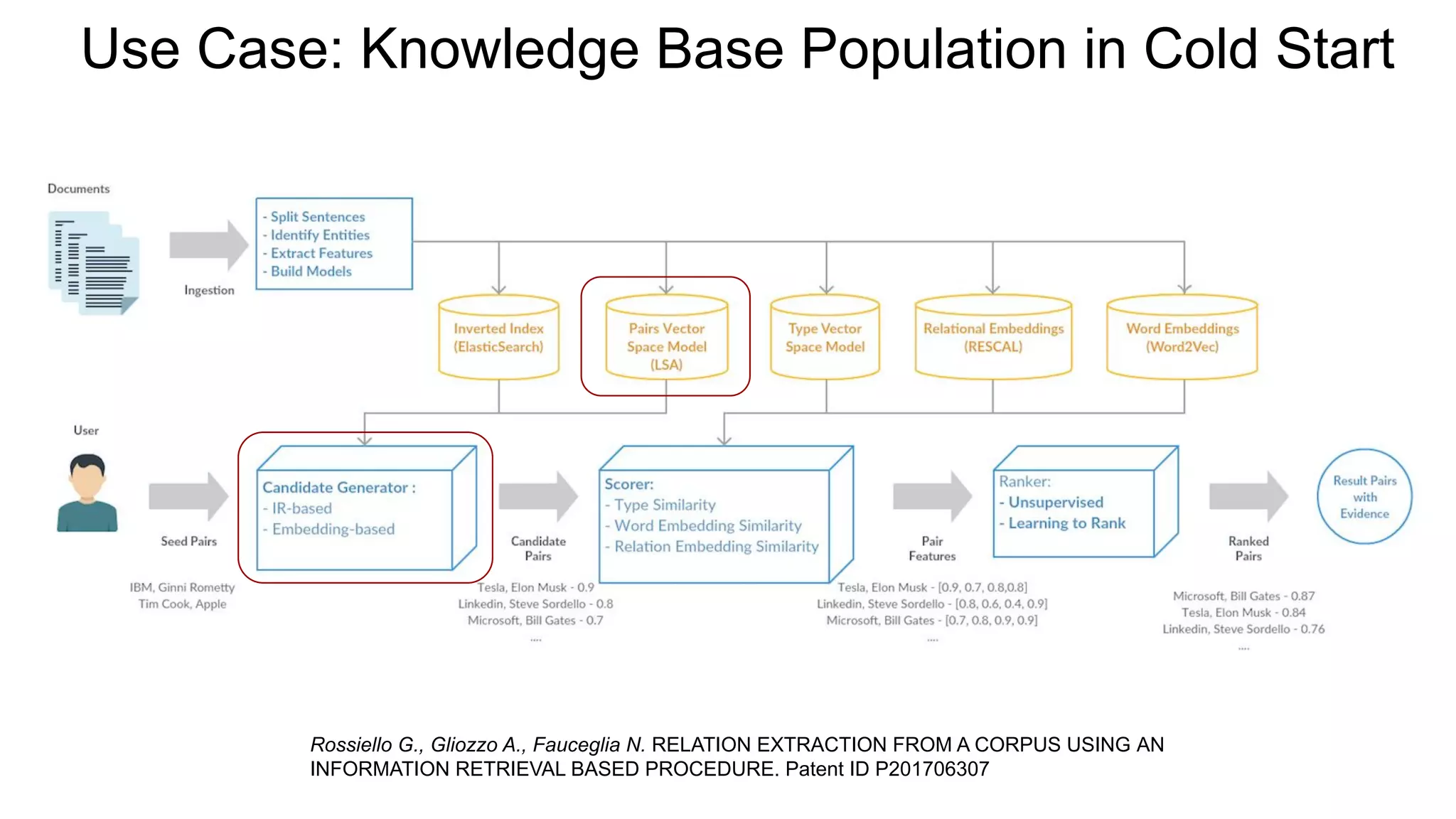 Use Case: Knowledge Base Population in Cold Start

Documents

Ingestion

- Split Sentences
- Identify Entities
- Extract Features
- Build Models

Inverted Index (ElasticSearch)

Pairs Vector Space Model (LSA)

Type Vector Space Model

Relational Embeddings (RESCAL)

Word Embeddings (Word2Vec)

User

Seed Pairs

IBM, Ginni Rometty
Tim Cook, Apple

Candidate Generator :
- IR-based
- Embedding-based

Candidate Pairs

Tesla, Elon Musk - 0.9
Linkedin, Steve Sordello - 0.8
Microsoft, Bill Gates - 0.7
....

Scorer:
- Type Similarity
- Word Embedding Similarity
- Relation Embedding Similarity

Pair Features

Tesla, Elon Musk - [0.9, 0.7, 0.8,0.8]
Linkedin, Steve Sordello - [0.8, 0.6, 0.4, 0.9]
Microsoft, Bill Gates - [0.7, 0.8, 0.9, 0.9]
....

Ranker:
- Unsupervised
- Learning to Rank

Ranked Pairs

Microsoft, Bill Gates - 0.87
Tesla, Elon Musk - 0.84
Linkedin, Steve Sordello - 0.76
....

Result Pairs with Evidence

Rossiello G., Gliozzo A., Fauceglia N. RELATION EXTRACTION FROM A CORPUS USING AN INFORMATION RETRIEVAL BASED PROCEDURE. Patent ID P201706307